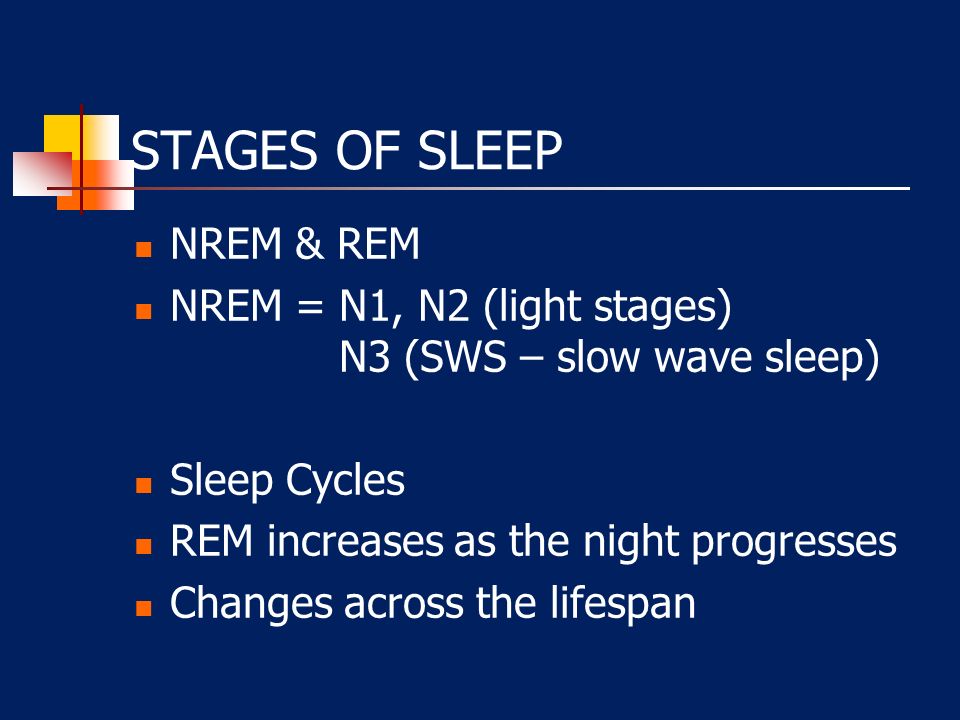 STAGES OF SLEEP

- NREM & REM
- NREM = N1, N2 (light stages)
  N3 (SWS – slow wave sleep)

- Sleep Cycles
- REM increases as the night progresses
- Changes across the lifespan